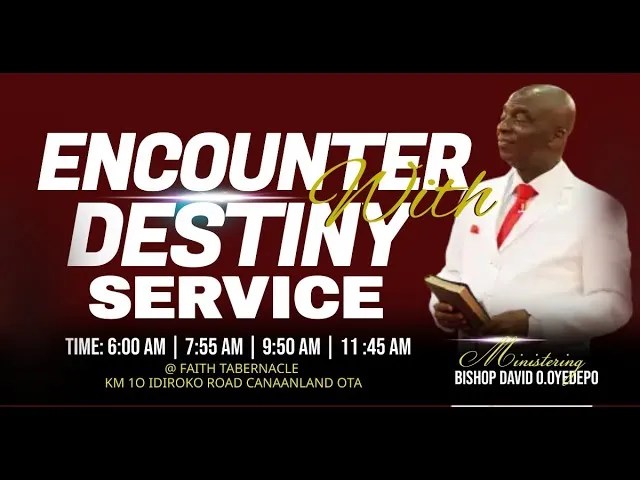 ENCOUNTER
With
DESTINY
SERVICE

TIME: 6:00 AM | 7:55 AM | 9:50 AM | 11 :45 AM
@ FAITH TABERNACLE
KM 1O IDIROKO ROAD CANAANLAND OTA

Ministering
BISHOP DAVID O.OYEDEPO